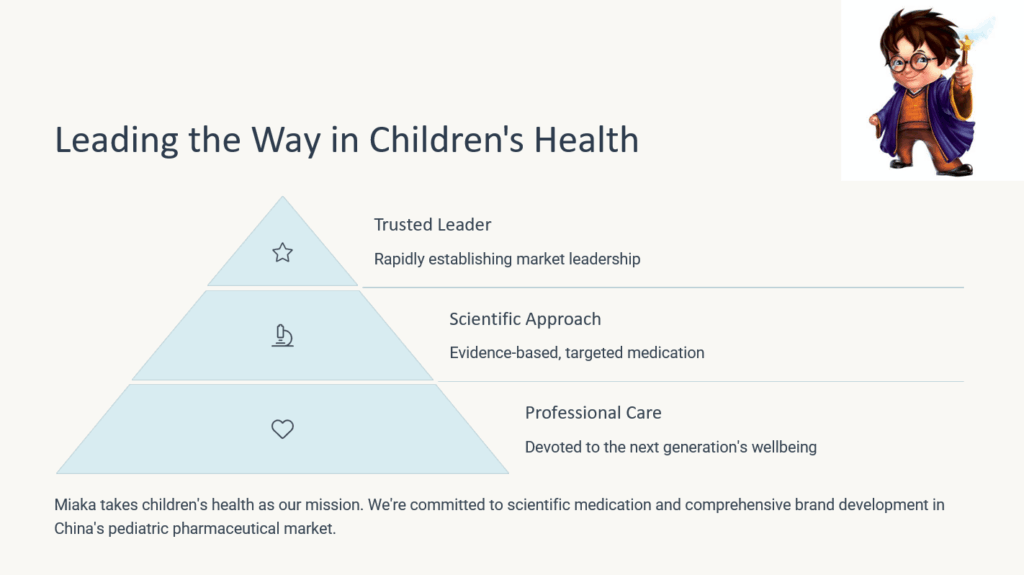 Leading the Way in Children's Health

Trusted Leader

Rapidly establishing market leadership

Scientific Approach

Evidence-based, targeted medication

Professional Care

Devoted to the next generation's wellbeing

Miaka takes children's health as our mission. We're committed to scientific medication and comprehensive brand development in China's pediatric pharmaceutical market.